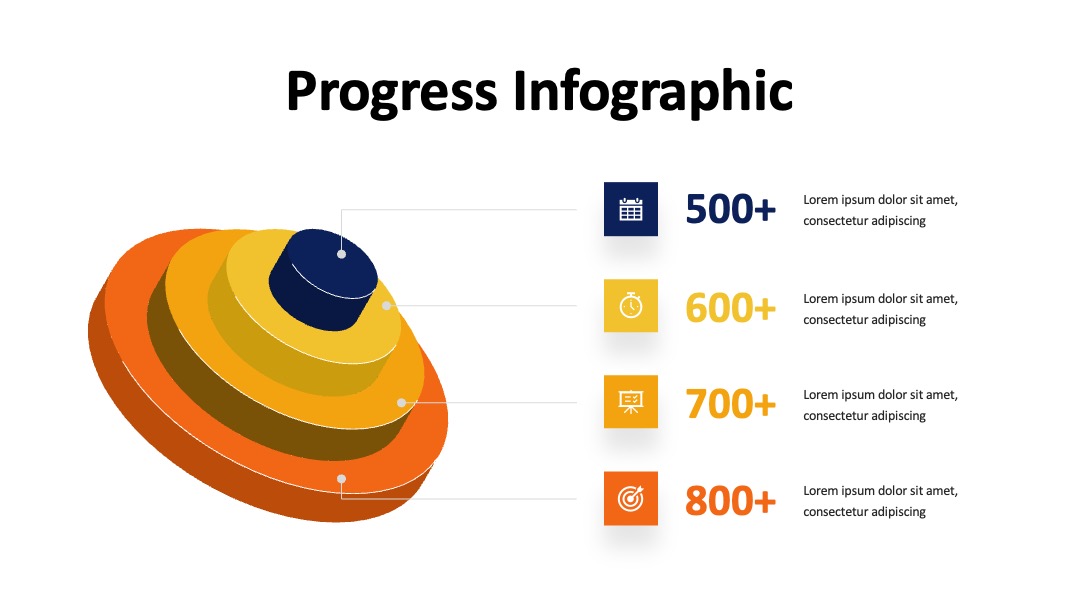 Progress Infographic

500+
Lorem ipsum dolor sit amet, consectetur adipiscing

600+
Lorem ipsum dolor sit amet, consectetur adipiscing

700+
Lorem ipsum dolor sit amet, consectetur adipiscing

800+
Lorem ipsum dolor sit amet, consectetur adipiscing